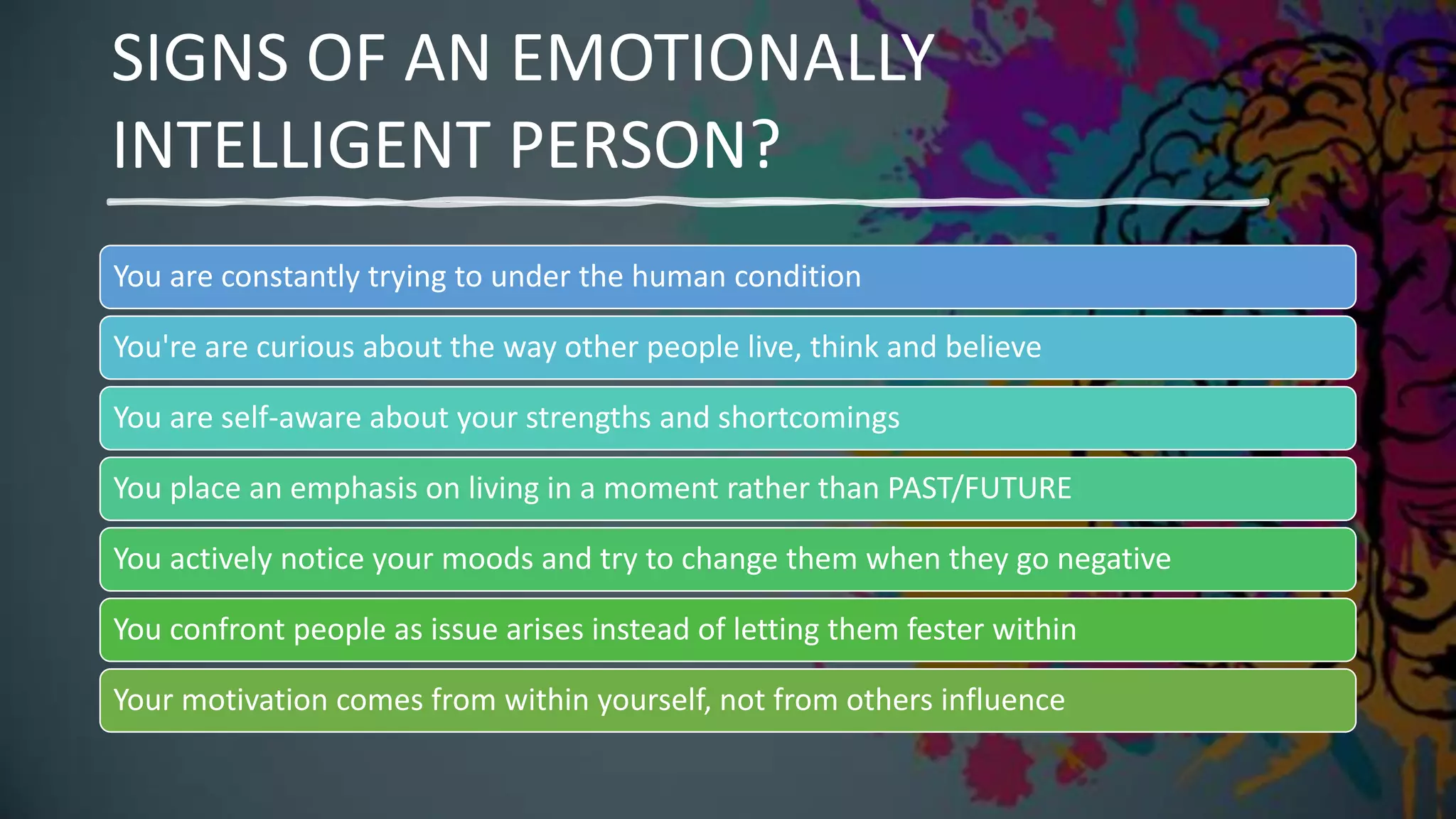 SIGNS OF AN EMOTIONALLY INTELLIGENT PERSON?

You are constantly trying to under the human condition

You're are curious about the way other people live, think and believe

You are self-aware about your strengths and shortcomings

You place an emphasis on living in a moment rather than PAST/FUTURE

You actively notice your moods and try to change them when they go negative

You confront people as issue arises instead of letting them fester within

Your motivation comes from within yourself, not from others influence